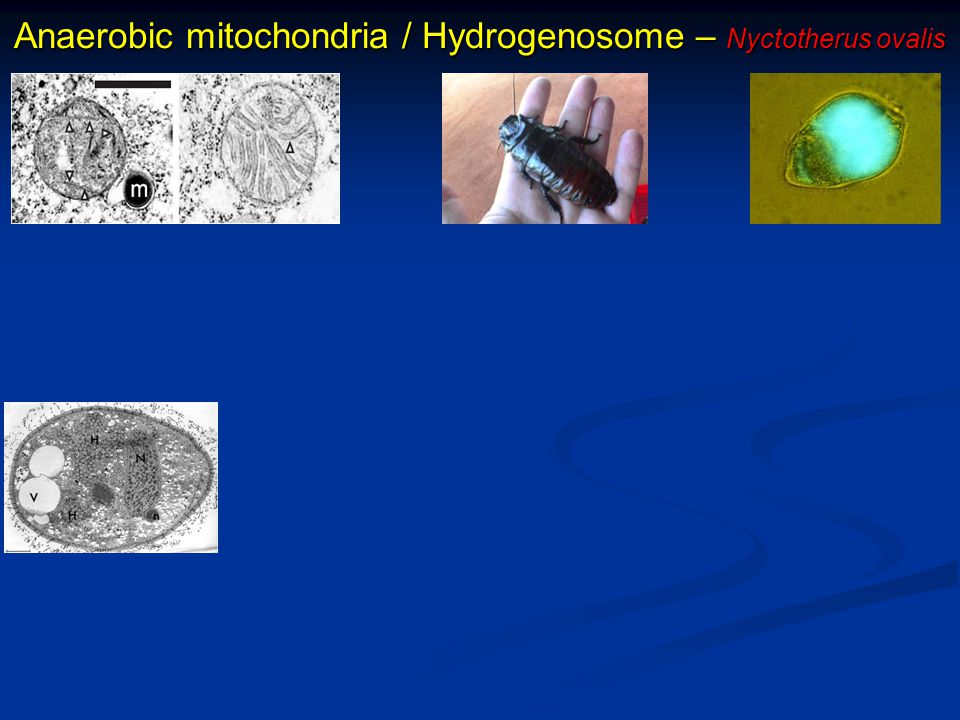 Anaerobic mitochondria / Hydrogenosome – Nyctotherus ovalis

m

H
N
V
H
n